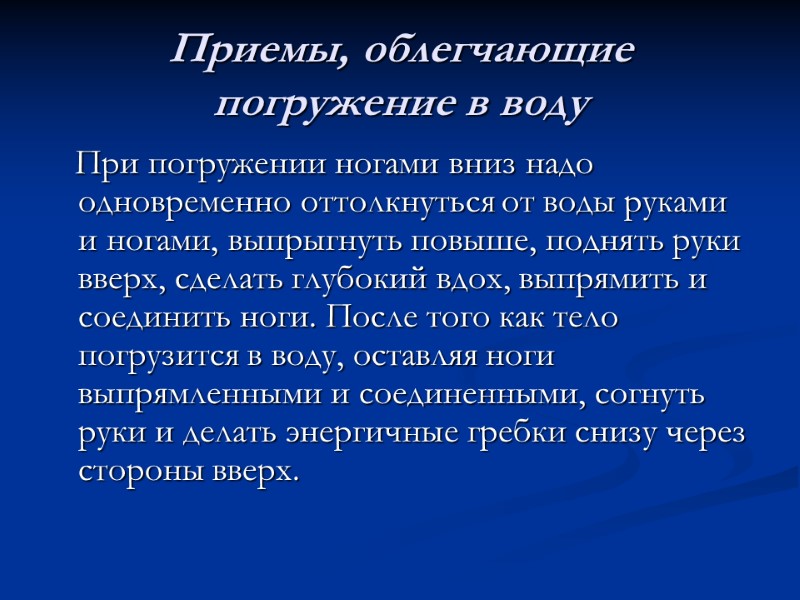 Приемы, облегчающие погружение в воду

При погружении ногами вниз надо одновременно оттолкнуться от воды руками и ногами, выпрыгнуть повыше, поднять руки вверх, сделать глубокий вдох, выпрямить и соединить ноги. После того как тело погрузится в воду, оставляя ноги выпрямленными и соединенными, согнуть руки и делать энергичные гребки снизу через стороны вверх.